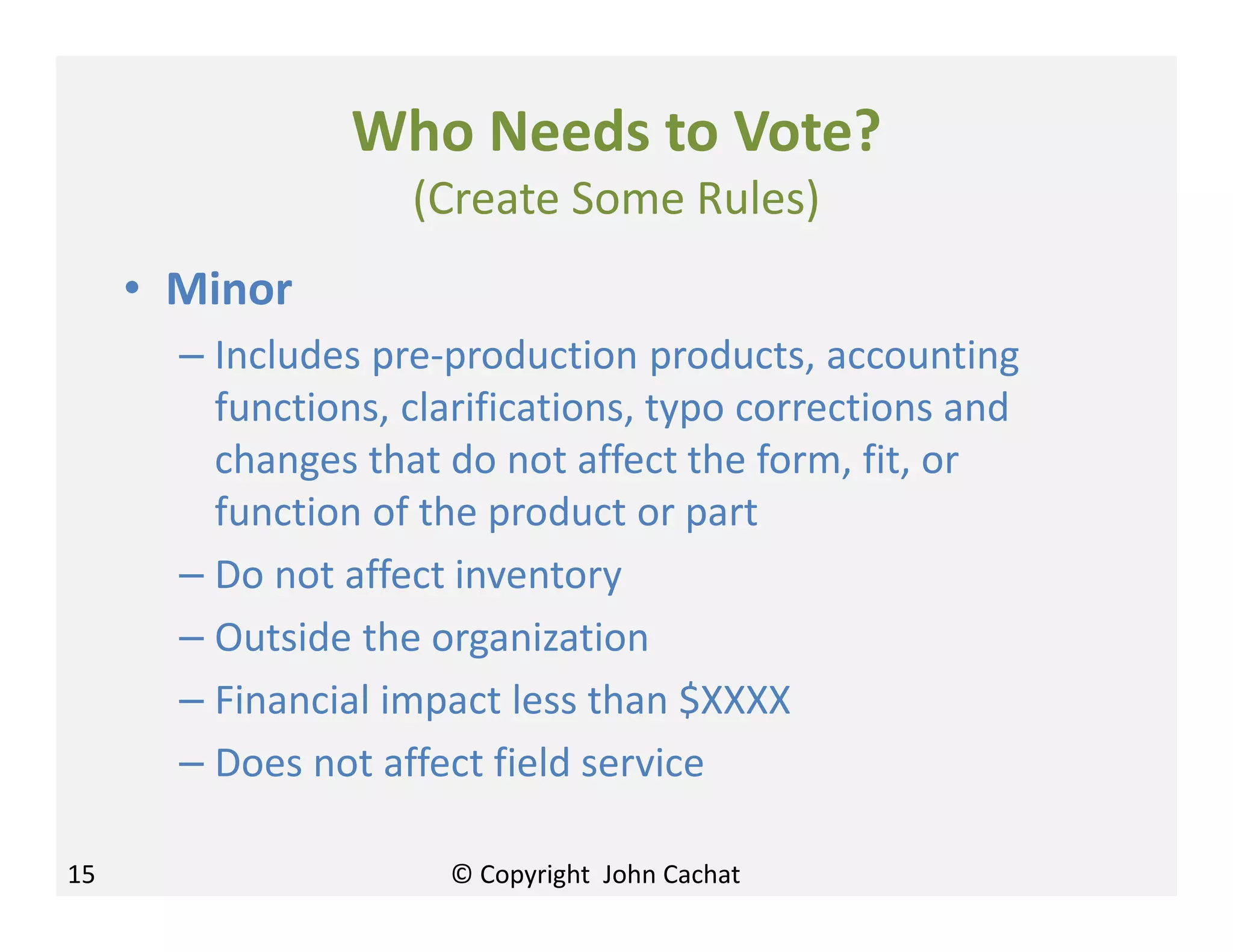 Who Needs to Vote?
(Create Some Rules)

• Minor
– Includes pre-production products, accounting functions, clarifications, typo corrections and changes that do not affect the form, fit, or function of the product or part
– Do not affect inventory
– Outside the organization
– Financial impact less than \$XXXX
– Does not affect field service

15

© Copyright John Cachat